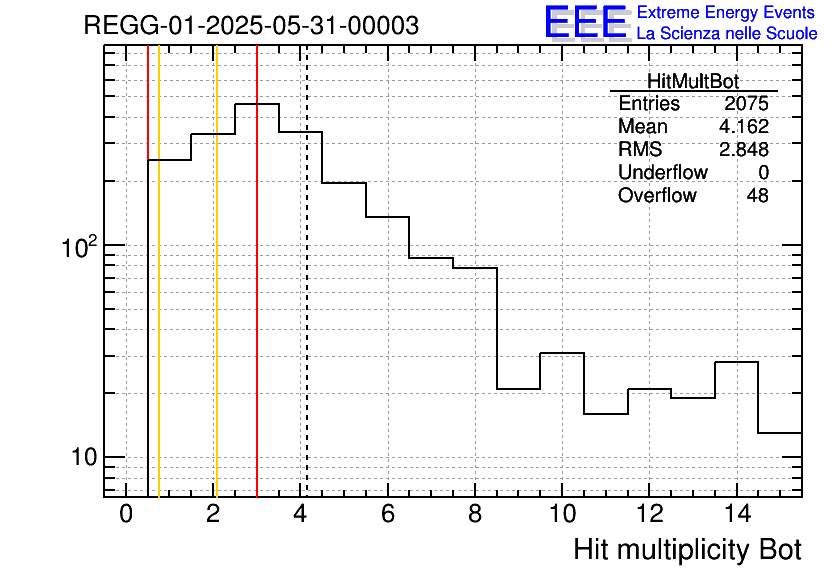 REGG-01-2025-05-31-00003

EEE Extreme Energy Events
La Scienza nelle Scuole

| HitMultBot | |
|---|---|
| Entries | 2075 |
| Mean | 4.162 |
| RMS | 2.848 |
| Underflow | 0 |
| Overflow | 48 |

$10^2$
10

0 2 4 6 8 10 12 14

Hit multiplicity Bot